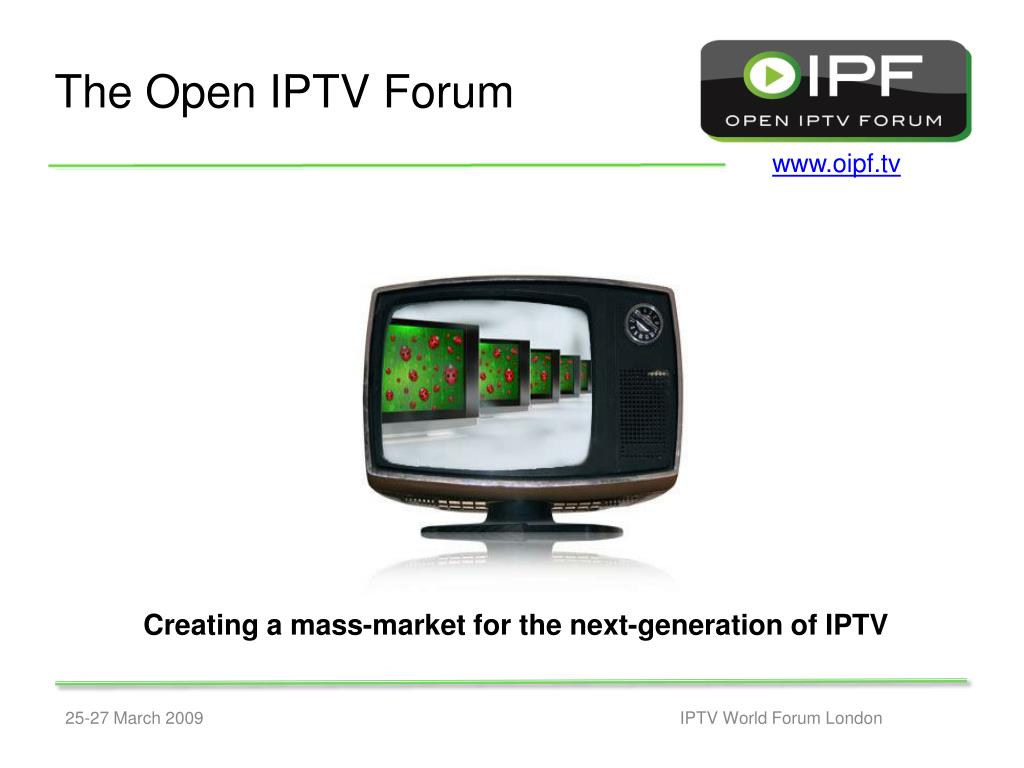 The Open IPTV Forum

OIPF
OPEN IPTV FORUM

www.oipf.tv

Creating a mass-market for the next-generation of IPTV

25-27 March 2009

IPTV World Forum London